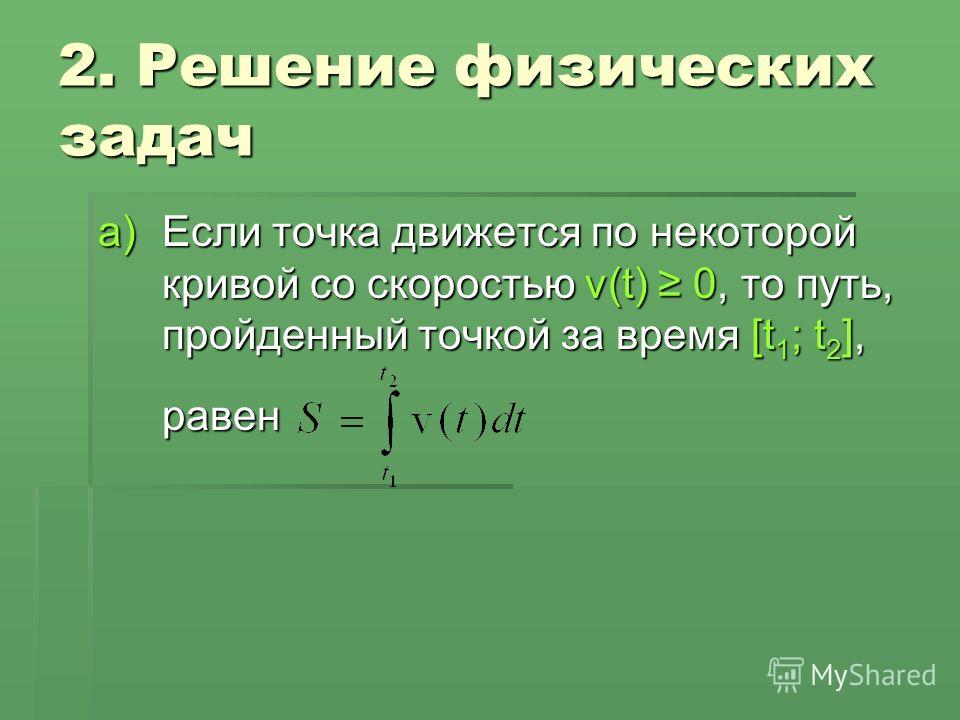 2. Решение физических задач

а) Если точка движется по некоторой кривой со скоростью $v(t) \geq 0$, то путь, пройденный точкой за время $[t_1; t_2]$, равен $S = \int_{t_1}^{t_2} v(t)dt$

MyShared